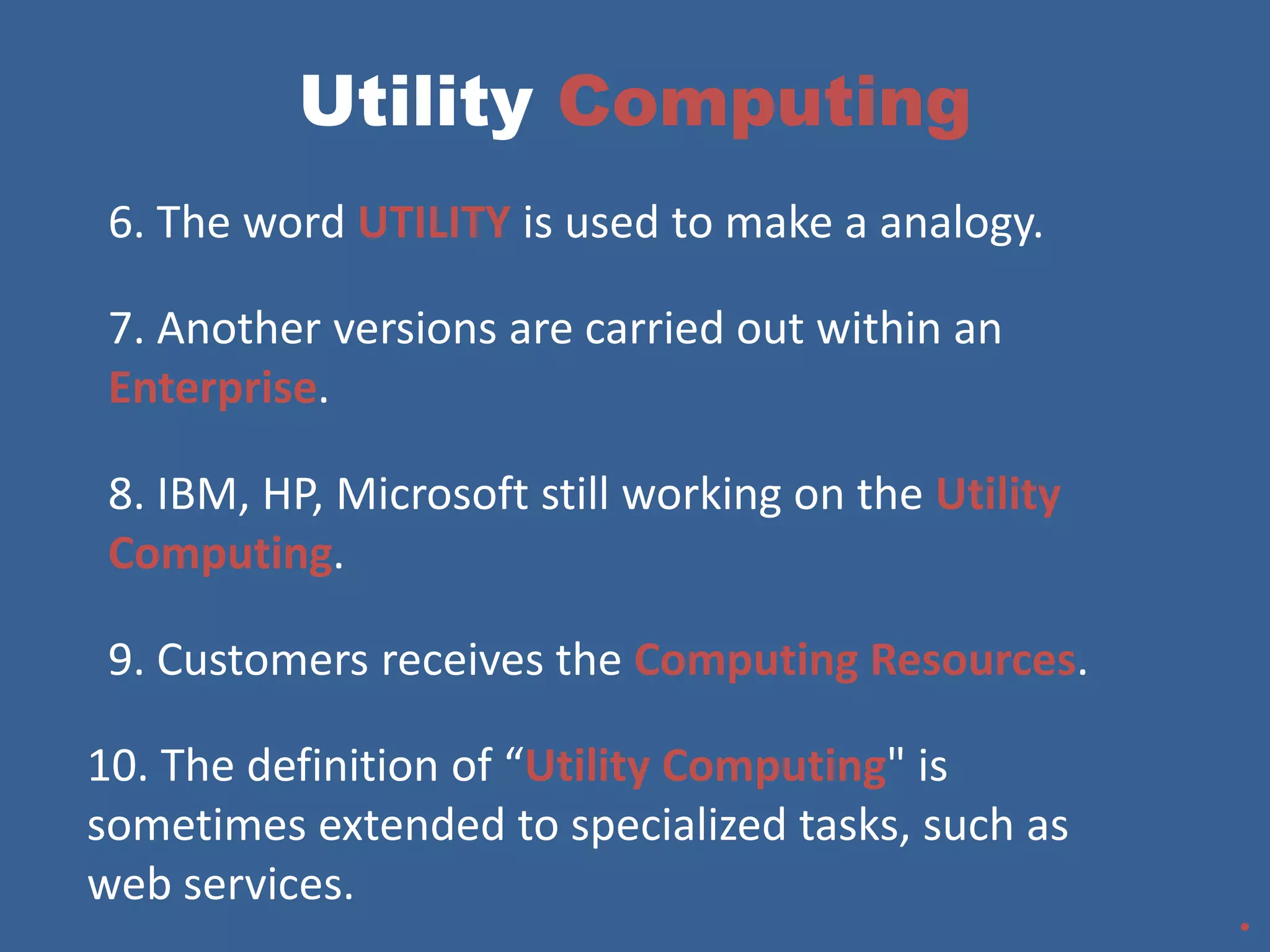 Utility Computing

6. The word UTILITY is used to make a analogy.

7. Another versions are carried out within an Enterprise.

8. IBM, HP, Microsoft still working on the Utility Computing.

9. Customers receives the Computing Resources.

10. The definition of “Utility Computing" is sometimes extended to specialized tasks, such as web services.